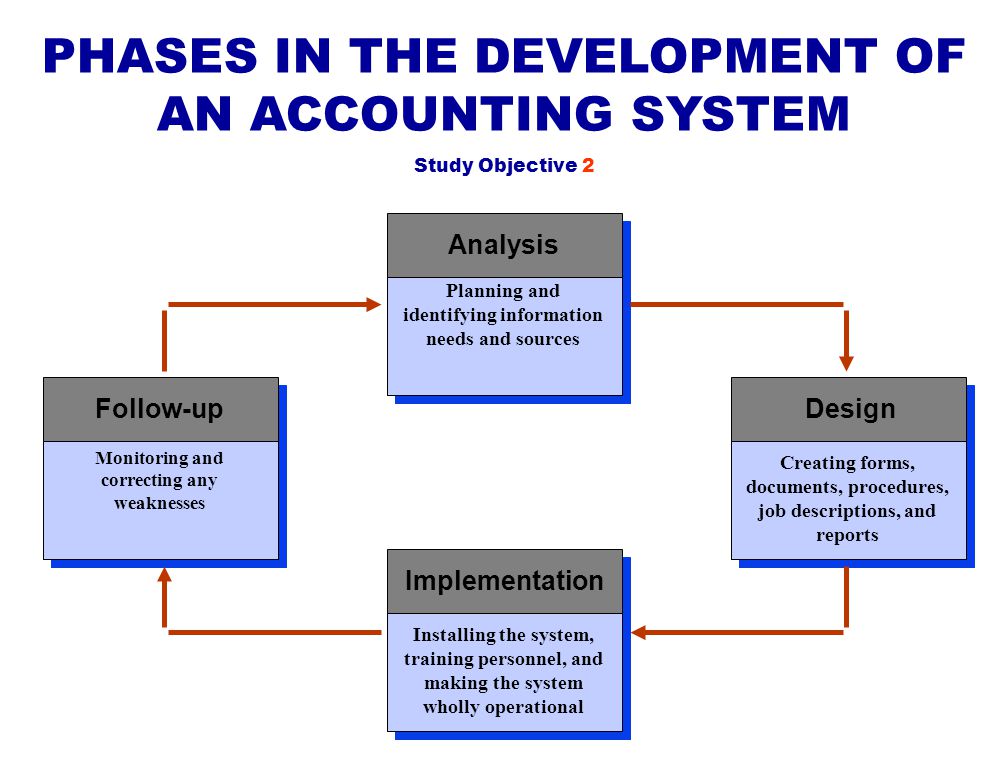 PHASES IN THE DEVELOPMENT OF AN ACCOUNTING SYSTEM

Study Objective 2

Analysis

Planning and identifying information needs and sources

Design

Creating forms, documents, procedures, job descriptions, and reports

Implementation

Installing the system, training personnel, and making the system wholly operational

Follow-up

Monitoring and correcting any weaknesses